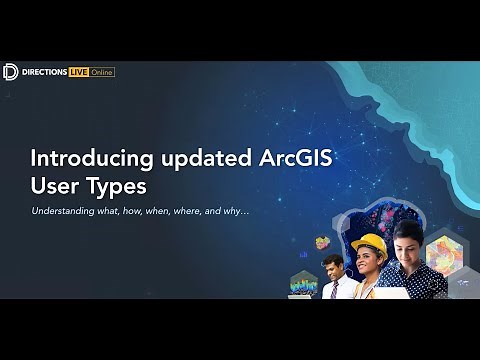 DIRECTIONS LIVE Online

Introducing updated ArcGIS User Types

Understanding what, how, when, where, and why…